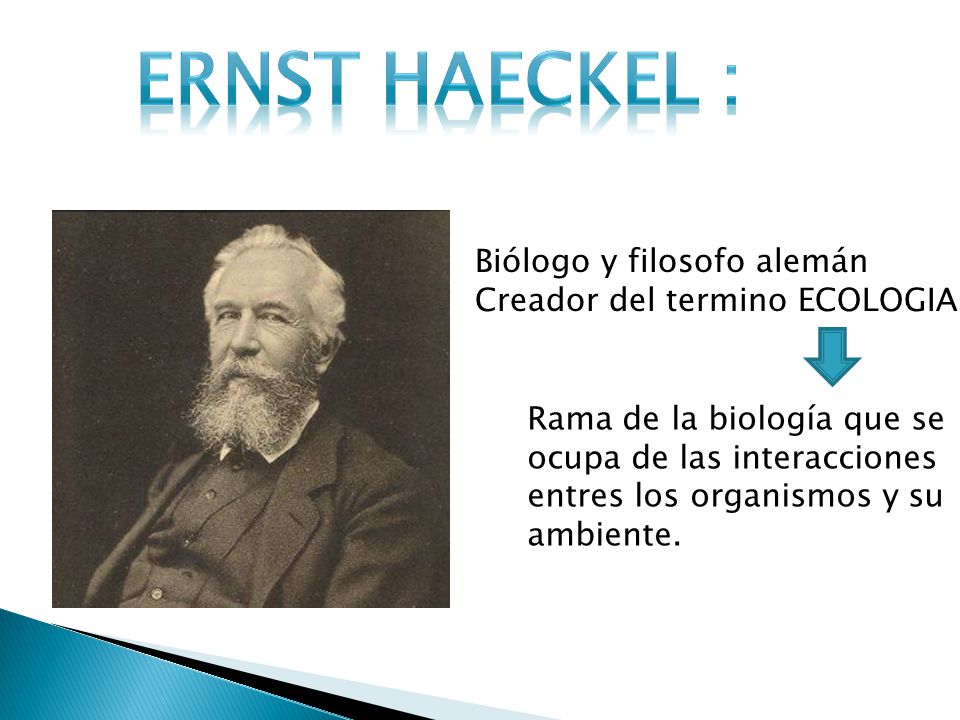 ERNST HAECKEL :

Biólogo y filosofo alemán
Creador del termino ECOLOGIA

Rama de la biología que se ocupa de las interacciones entres los organismos y su ambiente.